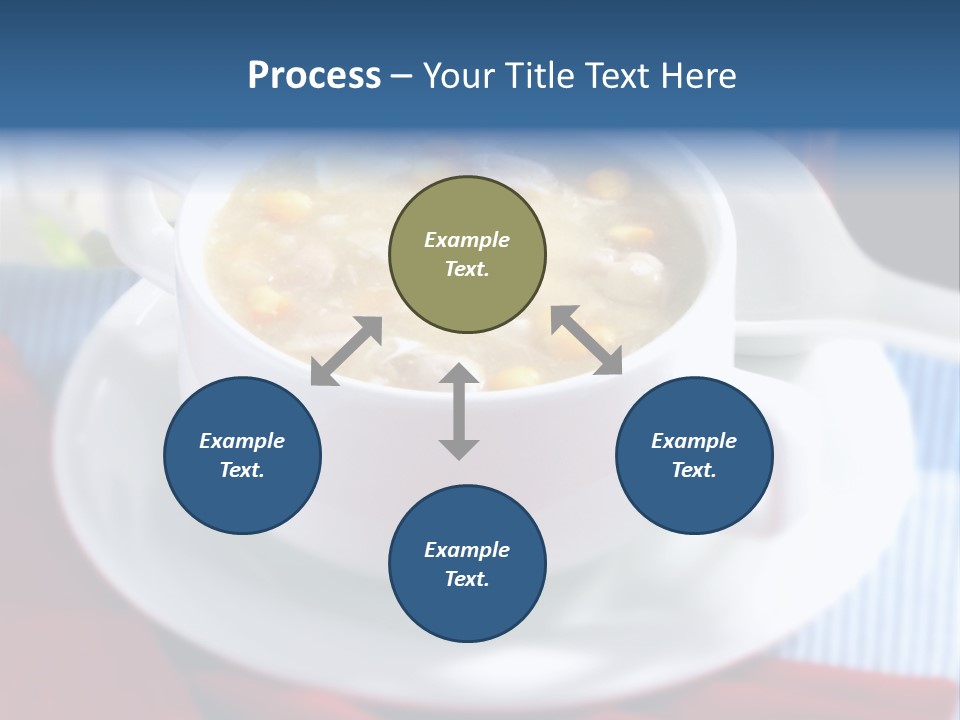 Process – Your Title Text Here

Example Text.

Example Text.

Example Text.

Example Text.